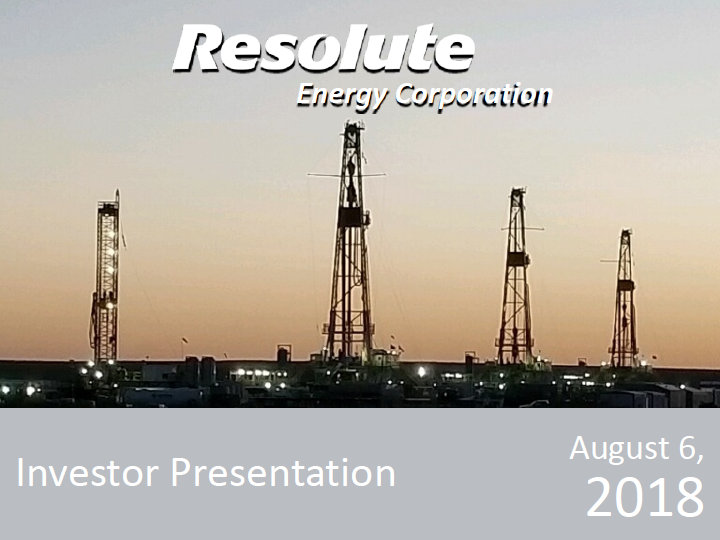 Resolute
Energy Corporation

Investor Presentation

August 6, 2018